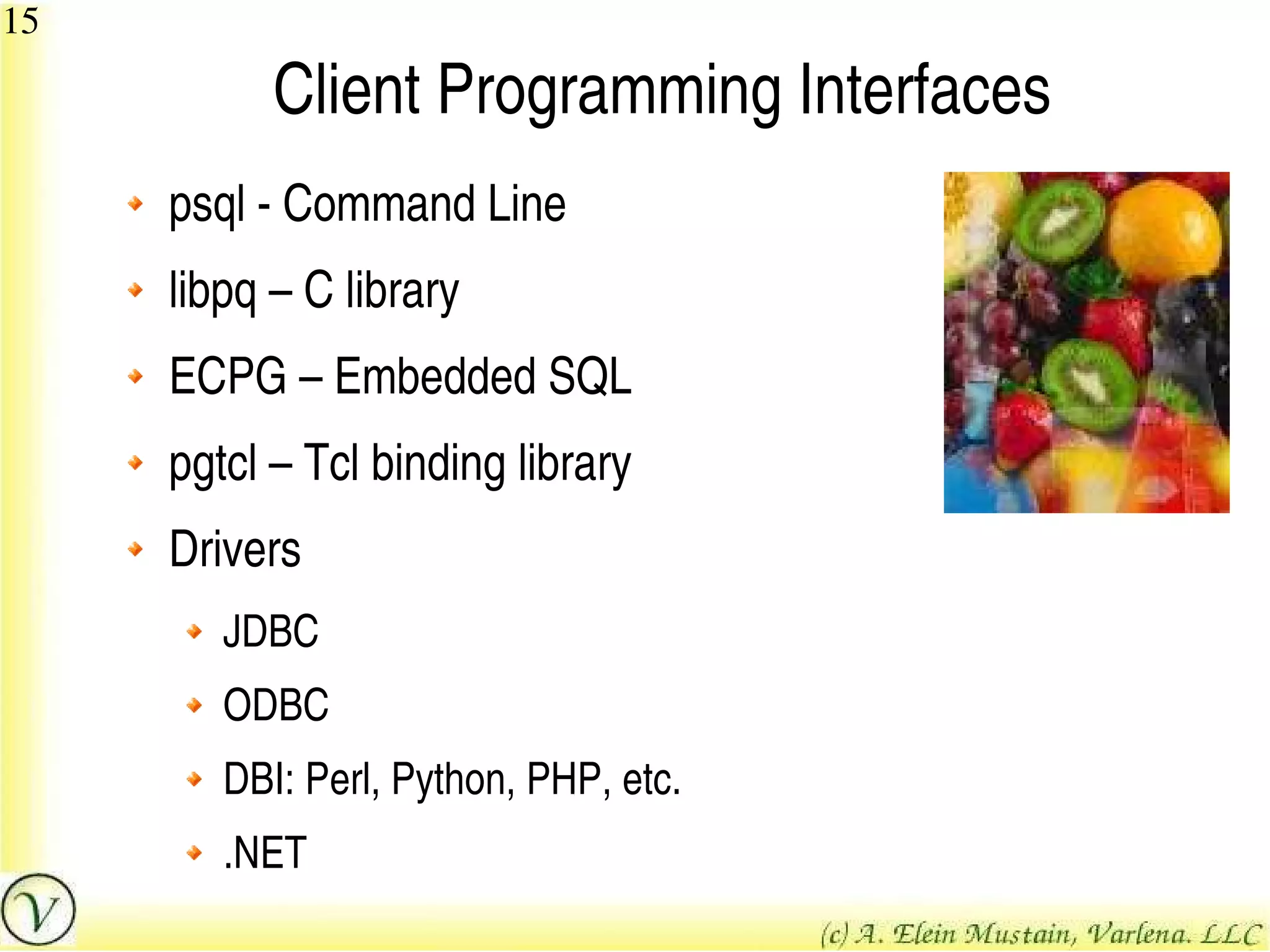 15

Client Programming Interfaces

psql - Command Line

libpq – C library

ECPG – Embedded SQL

pgtcl – Tcl binding library

Drivers

JDBC

ODBC

DBI: Perl, Python, PHP, etc.

.NET

V

(c) A. Elein Mustain, Varlena. LLC